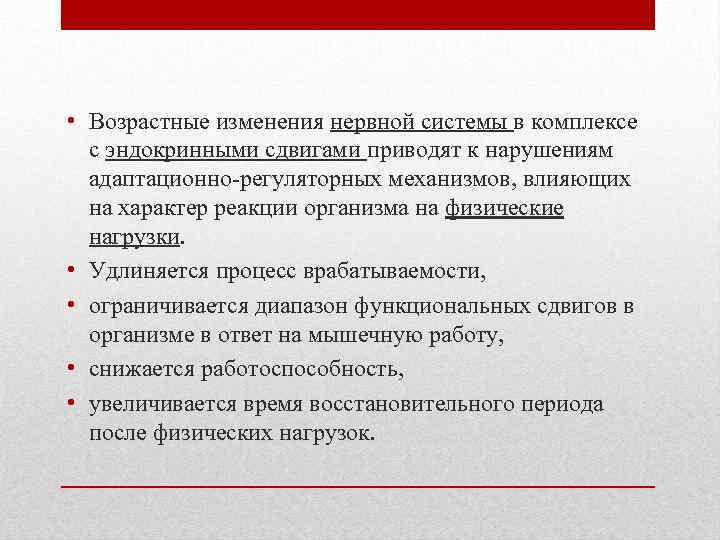 • Возрастные изменения нервной системы в комплексе с эндокринными сдвигами приводят к нарушениям адаптационно-регуляторных механизмов, влияющих на характер реакции организма на физические нагрузки.

• Удлиняется процесс врабатываемости,

• ограничивается диапазон функциональных сдвигов в организме в ответ на мышечную работу,

• снижается работоспособность,

• увеличивается время восстановительного периода после физических нагрузок.